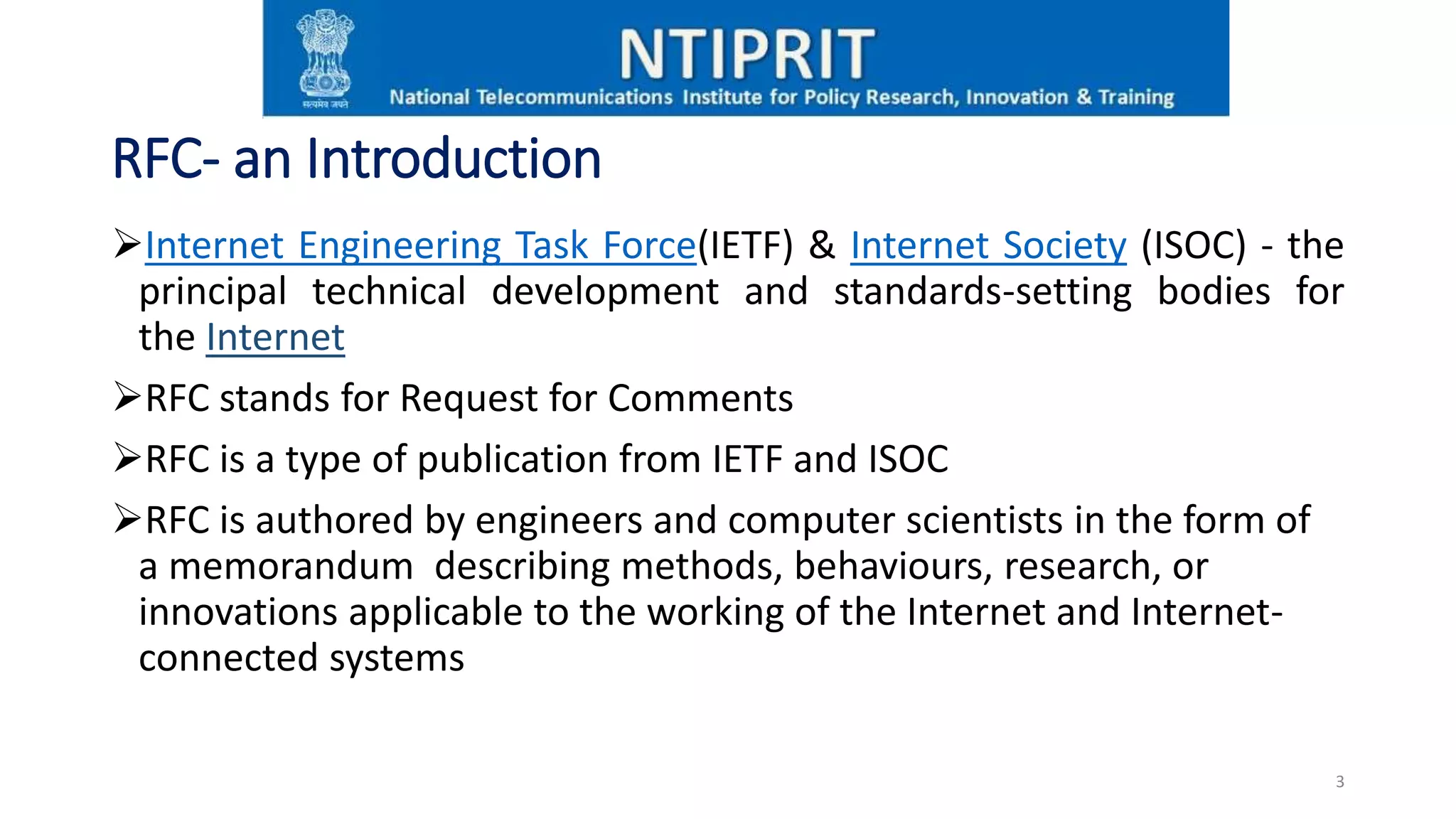 सत्यमेव जयते

NTIPRIT

National Telecommunications Institute for Policy Research, Innovation & Training

RFC- an Introduction

➢Internet Engineering Task Force(IETF) & Internet Society (ISOC) - the principal technical development and standards-setting bodies for the Internet

➢RFC stands for Request for Comments

➢RFC is a type of publication from IETF and ISOC

➢RFC is authored by engineers and computer scientists in the form of a memorandum describing methods, behaviours, research, or innovations applicable to the working of the Internet and Internet-connected systems

3